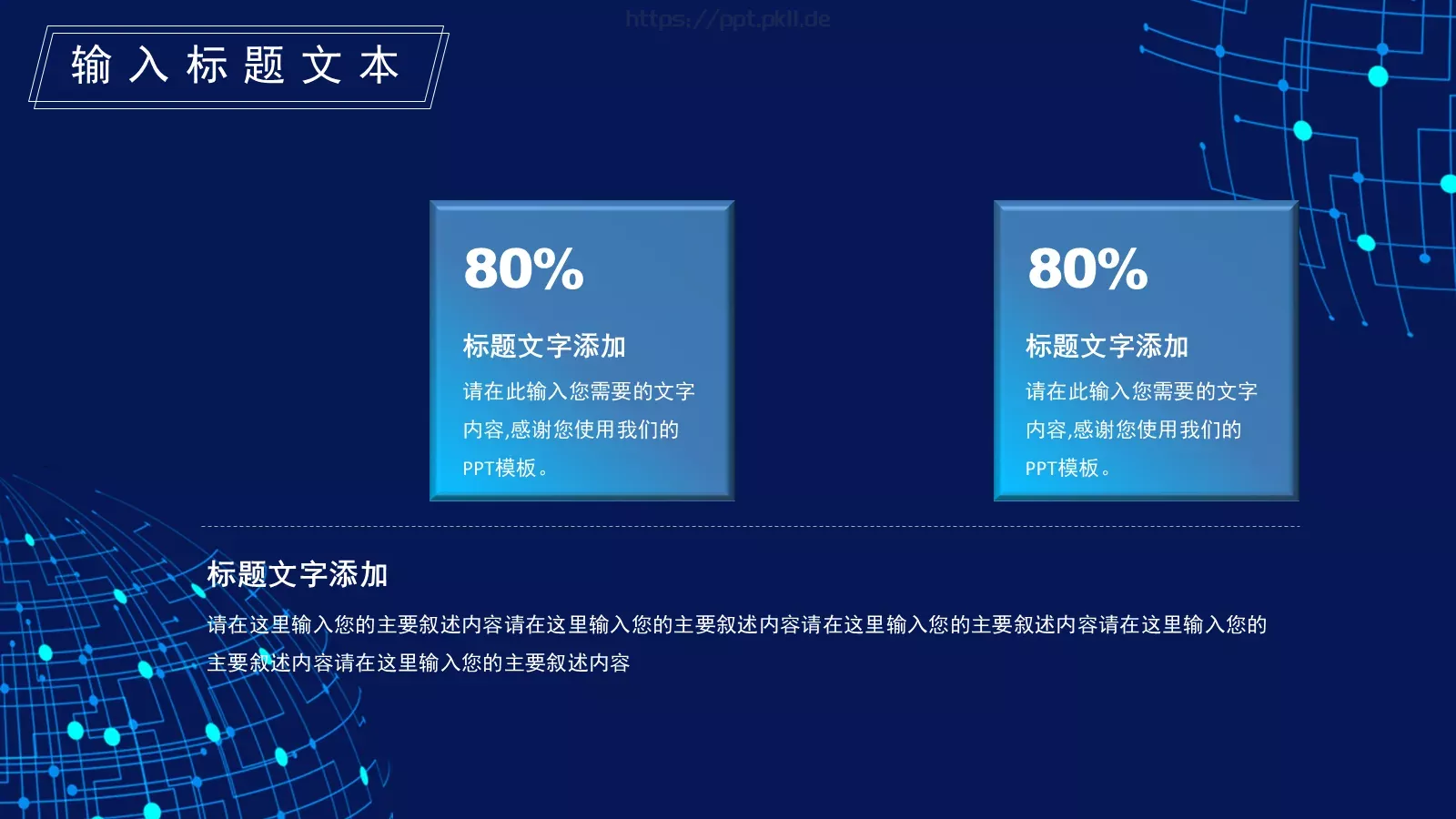 https://ppt.pkll.de

输入标题文本

80%

标题文字添加

请在此输入您需要的文字内容,感谢您使用我们的PPT模板。

80%

标题文字添加

请在此输入您需要的文字内容,感谢您使用我们的PPT模板。

标题文字添加

请在这里输入您的主要叙述内容请在这里输入您的主要叙述内容请在这里输入您的主要叙述内容请在这里输入您的主要叙述内容请在这里输入您的主要叙述内容